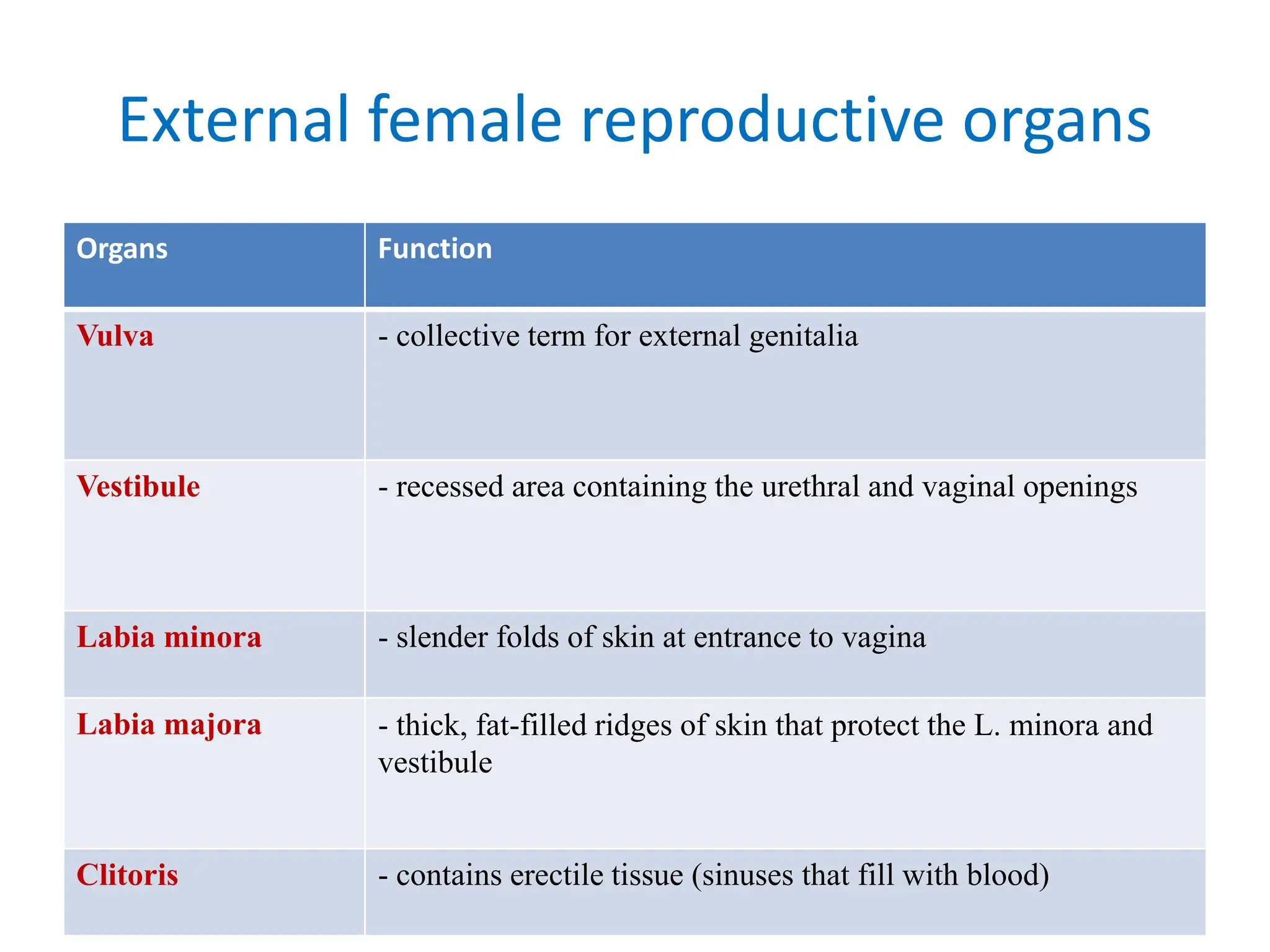 External female reproductive organs

| Organs | Function |
|---|---|
| Vulva | - collective term for external genitalia |
| Vestibule | - recessed area containing the urethral and vaginal openings |
| Labia minora | - slender folds of skin at entrance to vagina |
| Labia majora | - thick, fat-filled ridges of skin that protect the L. minora and vestibule |
| Clitoris | - contains erectile tissue (sinuses that fill with blood) |